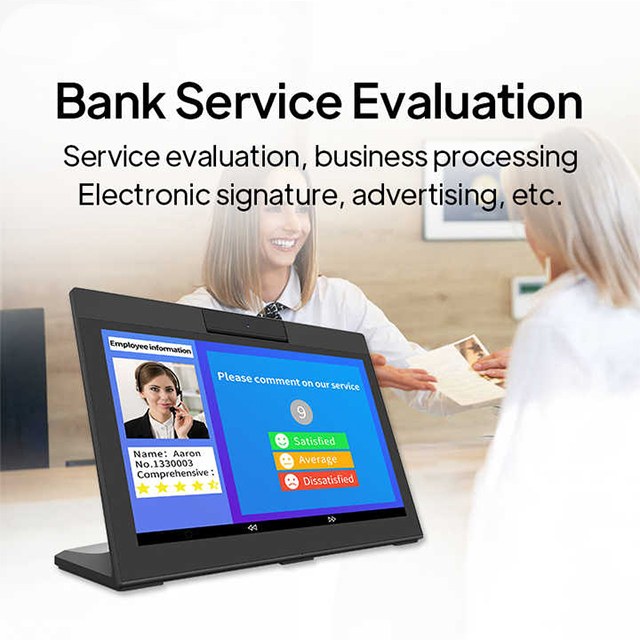 Bank Service Evaluation

Service evaluation, business processing
Electronic signature, advertising, etc.

Employee information

Name: Aaron
No.1330003
Comprehensive :

Please comment on our service

9

Satisfied
Average
Dissatisfied